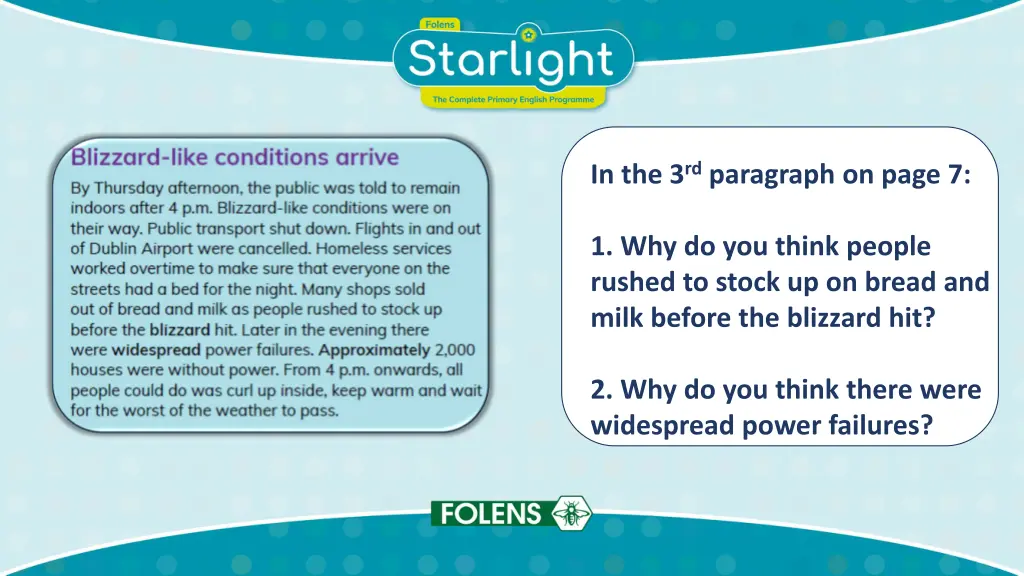 Folens
Starlight
The Complete Primary English Programme

Blizzard-like conditions arrive

By Thursday afternoon, the public was told to remain indoors after 4 p.m. Blizzard-like conditions were on their way. Public transport shut down. Flights in and out of Dublin Airport were cancelled. Homeless services worked overtime to make sure that everyone on the streets had a bed for the night. Many shops sold out of bread and milk as people rushed to stock up before the blizzard hit. Later in the evening there were widespread power failures. Approximately 2,000 houses were without power. From 4 p.m. onwards, all people could do was curl up inside, keep warm and wait for the worst of the weather to pass.

In the 3$^{rd}$ paragraph on page 7:

1. Why do you think people rushed to stock up on bread and milk before the blizzard hit?

2. Why do you think there were widespread power failures?

FOLENS